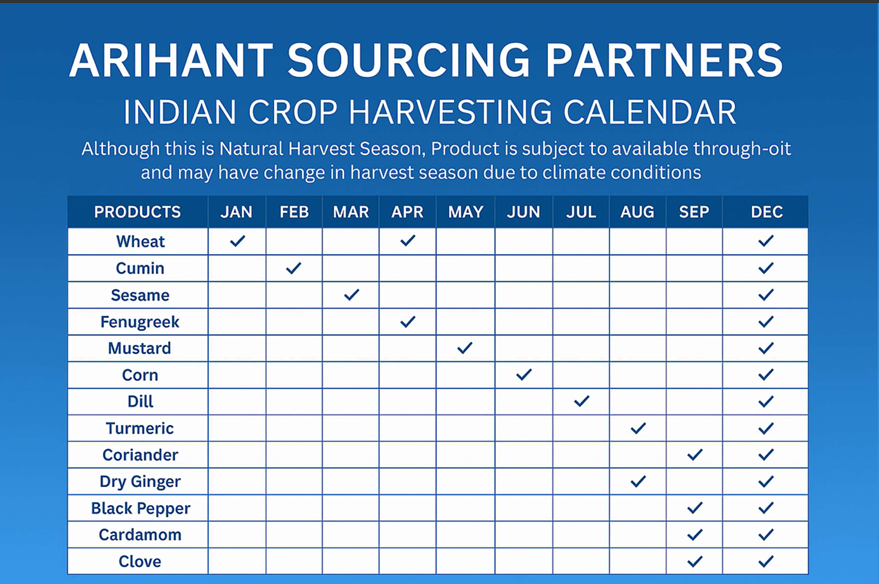 ARIHANT SOURCING PARTNERS
INDIAN CROP HARVESTING CALENDAR

Although this is Natural Harvest Season, Product is subject to available through-oit and may have change in harvest season due to climate conditions

| PRODUCTS | JAN | FEB | MAR | APR | MAY | JUN | JUL | AUG | SEP | DEC |
|---|---|---|---|---|---|---|---|---|---|---|
| Wheat | ✓ | | | ✓ | | | | | | ✓ |
| Cumin | | ✓ | | | | | | | | ✓ |
| Sesame | | | ✓ | | | | | | | ✓ |
| Fenugreek | | | | ✓ | | | | | | ✓ |
| Mustard | | | | | ✓ | | | | | ✓ |
| Corn | | | | | | ✓ | | | | ✓ |
| Dill | | | | | | | ✓ | | | ✓ |
| Turmeric | | | | | | | | ✓ | | ✓ |
| Coriander | | | | | | | | | ✓ | ✓ |
| Dry Ginger | | | | | | | | ✓ | | ✓ |
| Black Pepper | | | | | | | | | ✓ | ✓ |
| Cardamom | | | | | | | | | ✓ | ✓ |
| Clove | | | | | | | | | ✓ | ✓ |